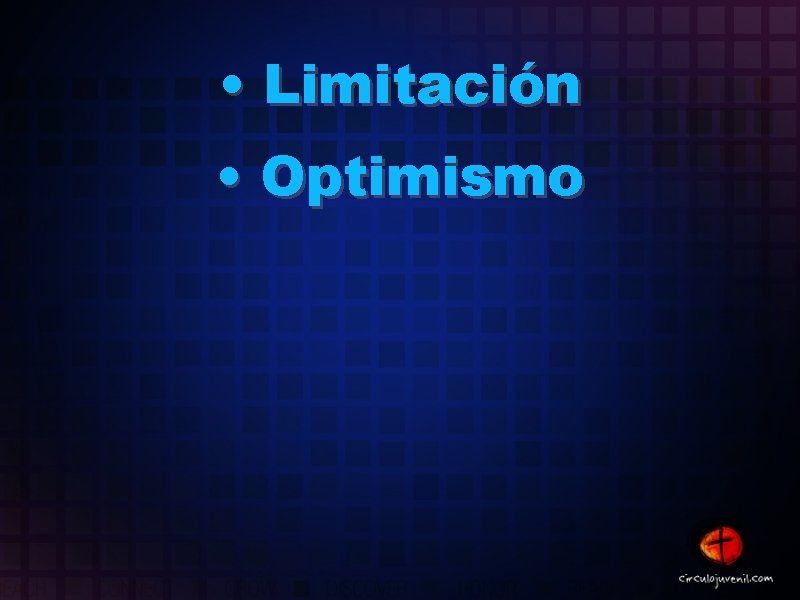 • Limitación
• Optimismo

circulojuvenil.com